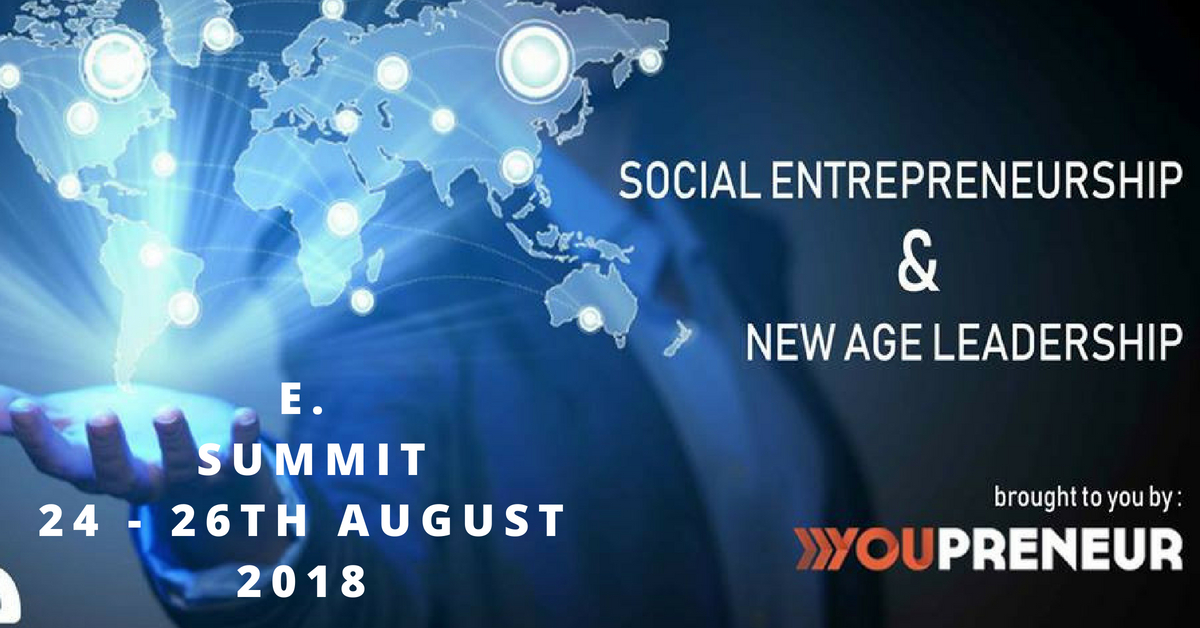 SOCIAL ENTREPRENEURSHIP
&
NEW AGE LEADERSHIP

E.
SUMMIT
24 - 26TH AUGUST
2018

brought to you by :
YOUPRENEUR